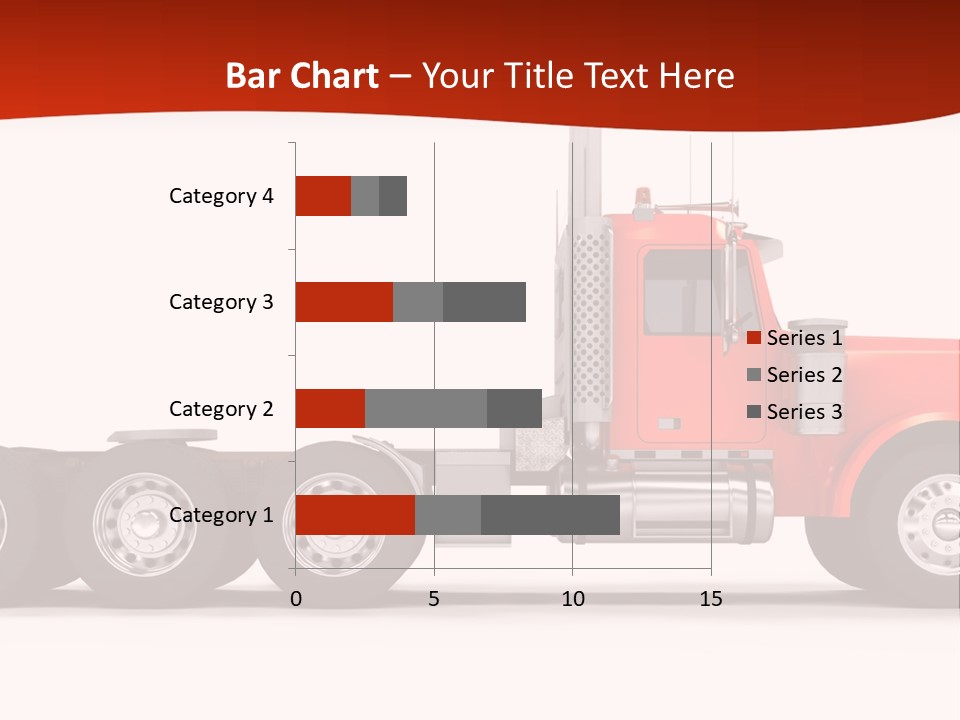 Bar Chart – Your Title Text Here

Category 4
Category 3
Category 2
Category 1

0
5
10
15

Series 1
Series 2
Series 3